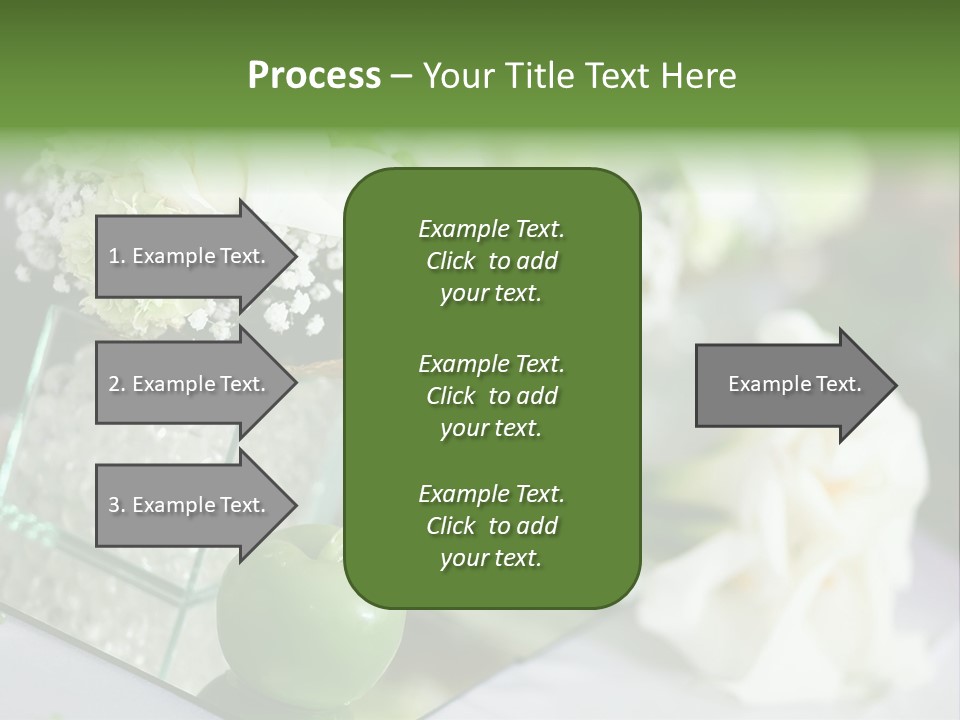 Process – Your Title Text Here

1. Example Text.

2. Example Text.

3. Example Text.

Example Text. Click to add your text.

Example Text. Click to add your text.

Example Text. Click to add your text.

Example Text.